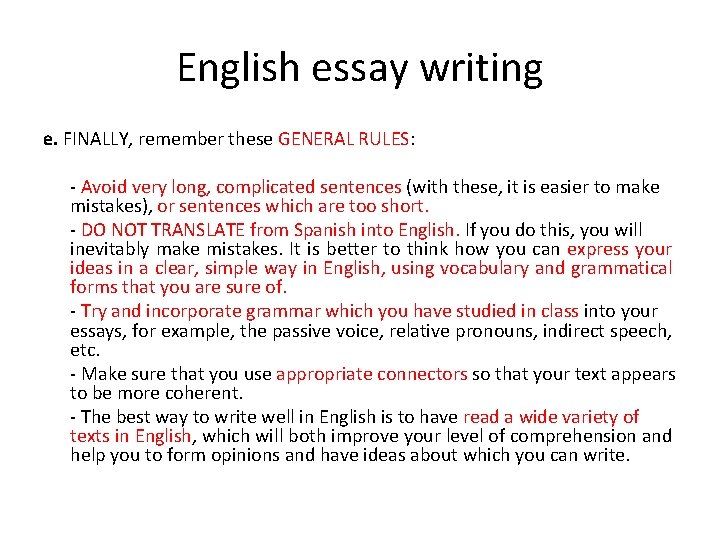 English essay writing

e. FINALLY, remember these GENERAL RULES:

- Avoid very long, complicated sentences (with these, it is easier to make mistakes), or sentences which are too short.

- DO NOT TRANSLATE from Spanish into English. If you do this, you will inevitably make mistakes. It is better to think how you can express your ideas in a clear, simple way in English, using vocabulary and grammatical forms that you are sure of.

- Try and incorporate grammar which you have studied in class into your essays, for example, the passive voice, relative pronouns, indirect speech, etc.

- Make sure that you use appropriate connectors so that your text appears to be more coherent.

- The best way to write well in English is to have read a wide variety of texts in English, which will both improve your level of comprehension and help you to form opinions and have ideas about which you can write.